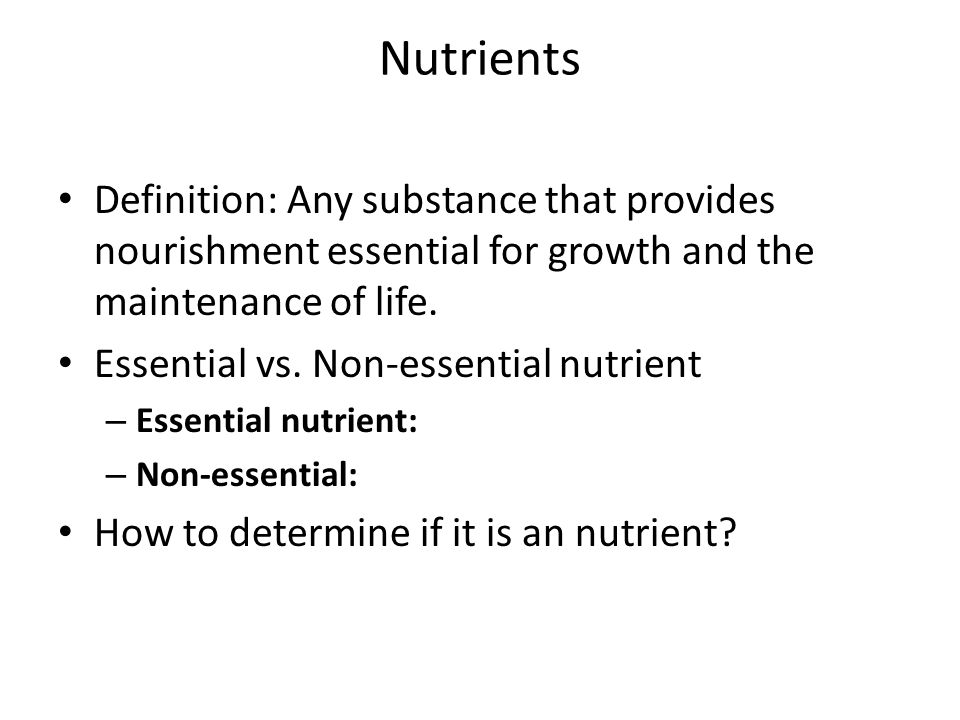 Nutrients

• Definition: Any substance that provides nourishment essential for growth and the maintenance of life.
• Essential vs. Non-essential nutrient
– Essential nutrient:
– Non-essential:
• How to determine if it is an nutrient?